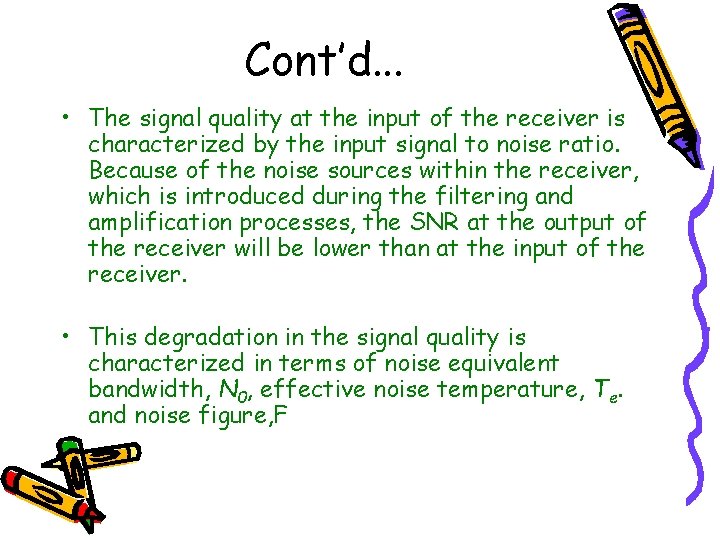 Cont'd...

• The signal quality at the input of the receiver is characterized by the input signal to noise ratio. Because of the noise sources within the receiver, which is introduced during the filtering and amplification processes, the SNR at the output of the receiver will be lower than at the input of the receiver.

• This degradation in the signal quality is characterized in terms of noise equivalent bandwidth, $N_0$, effective noise temperature, $T_e$. and noise figure,F